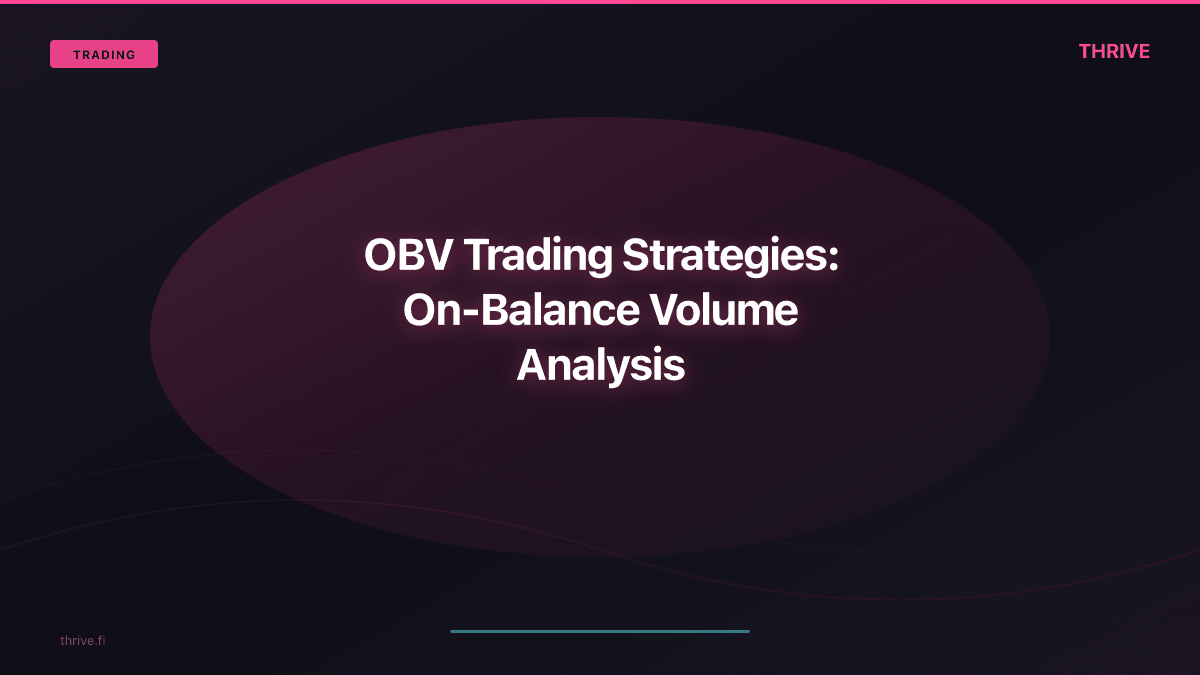 TRADING

THRIVE

OBV Trading Strategies: On-Balance Volume Analysis

thrive.fi